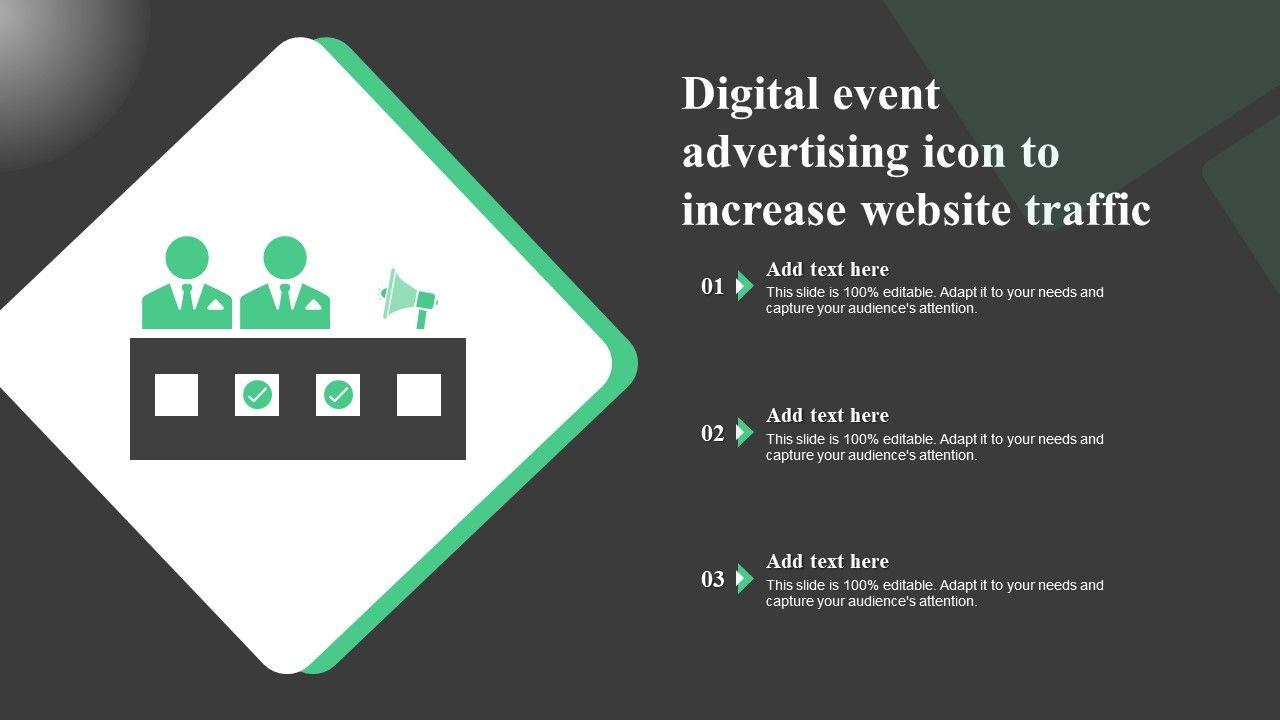 Digital event advertising icon to increase website traffic

01

Add text here

This slide is 100% editable. Adapt it to your needs and capture your audience's attention.

02

Add text here

This slide is 100% editable. Adapt it to your needs and capture your audience's attention.

03

Add text here

This slide is 100% editable. Adapt it to your needs and capture your audience's attention.